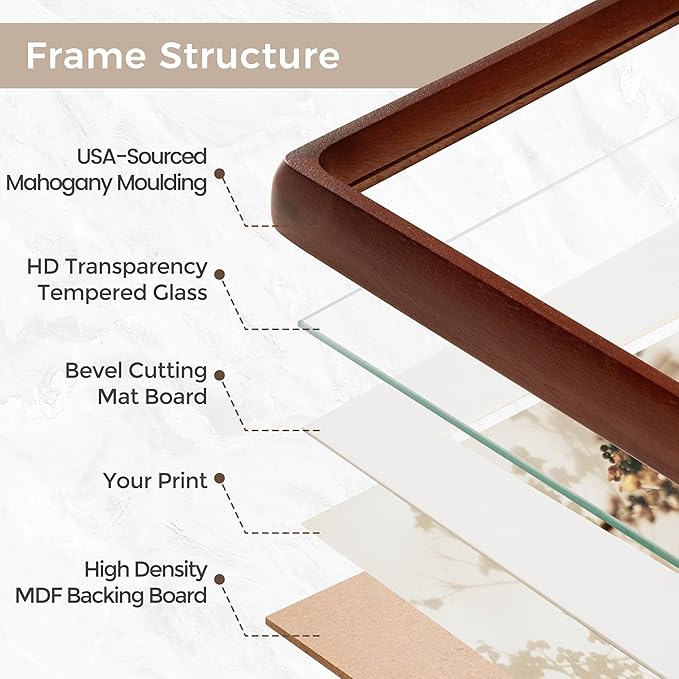 Frame Structure

USA-Sourced
Mahogany Moulding

HD Transparency
Tempered Glass

Bevel Cutting
Mat Board

Your Print

High Density
MDF Backing Board